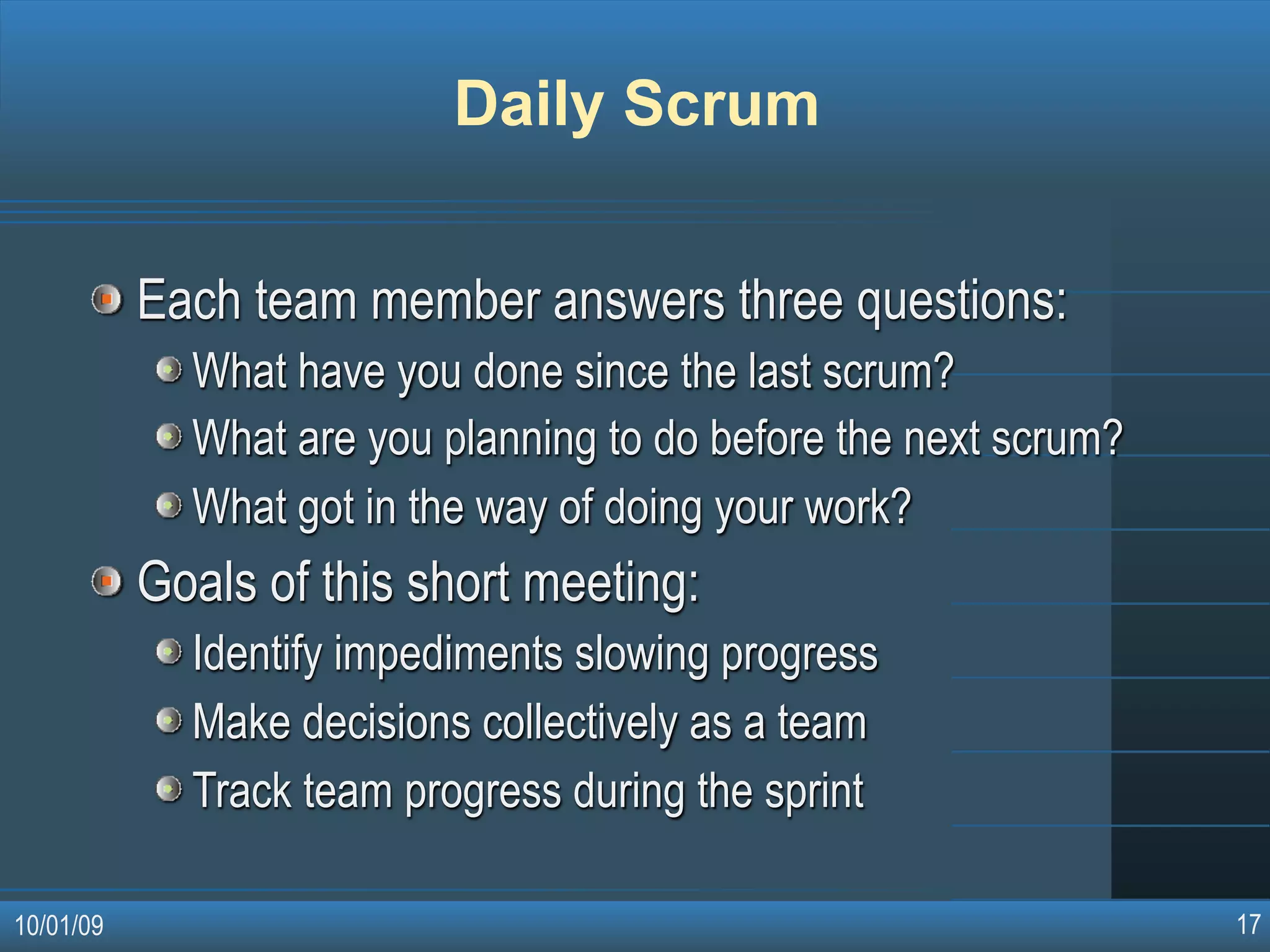 Daily Scrum

Each team member answers three questions:

What have you done since the last scrum?

What are you planning to do before the next scrum?

What got in the way of doing your work?

Goals of this short meeting:

Identify impediments slowing progress

Make decisions collectively as a team

Track team progress during the sprint

10/01/09

17